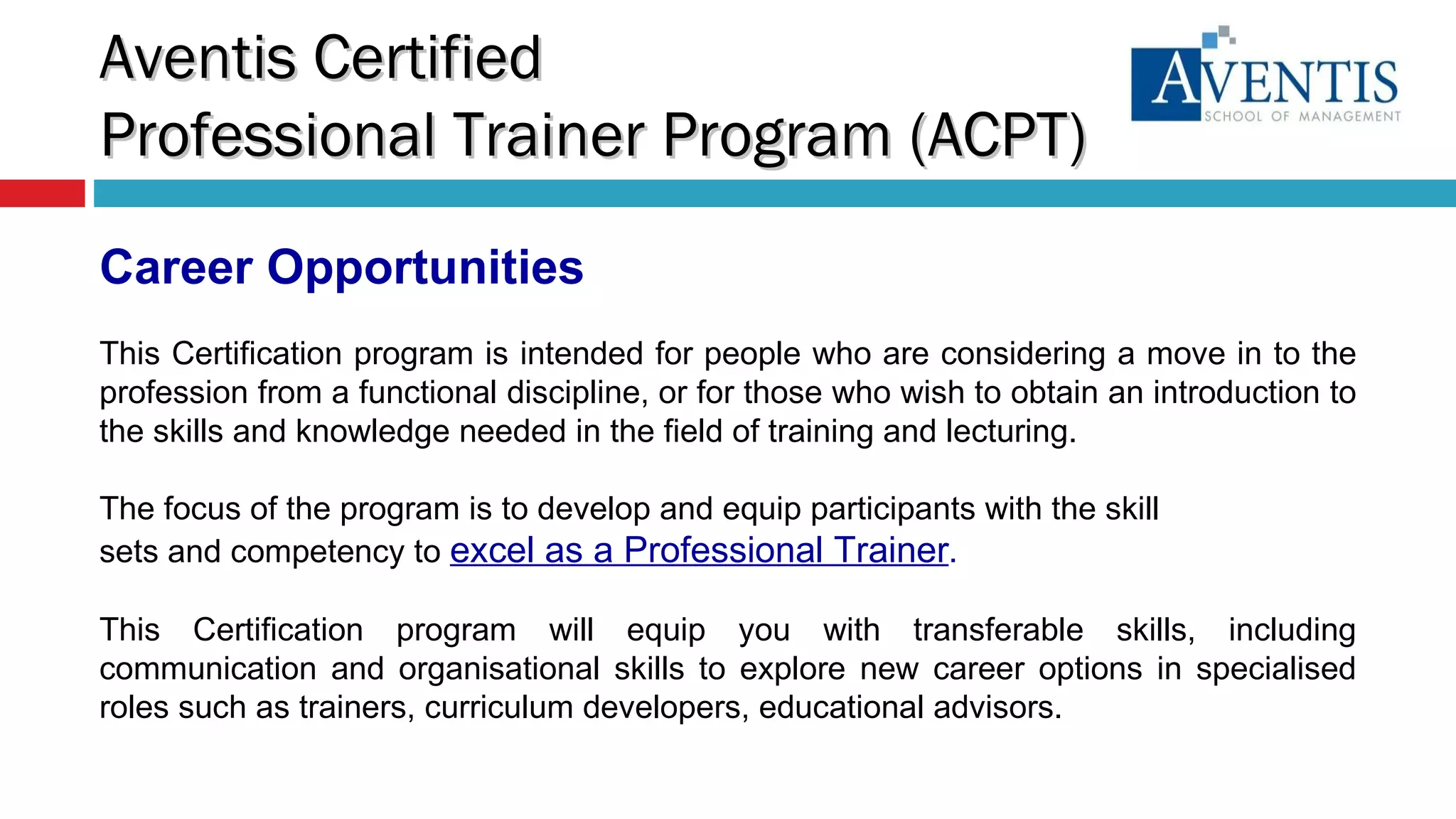 Aventis Certified
Professional Trainer Program (ACPT)

AVENTIS
SCHOOL OF MANAGEMENT

Career Opportunities

This Certification program is intended for people who are considering a move in to the profession from a functional discipline, or for those who wish to obtain an introduction to the skills and knowledge needed in the field of training and lecturing.

The focus of the program is to develop and equip participants with the skill sets and competency to excel as a Professional Trainer.

This Certification program will equip you with transferable skills, including communication and organisational skills to explore new career options in specialised roles such as trainers, curriculum developers, educational advisors.